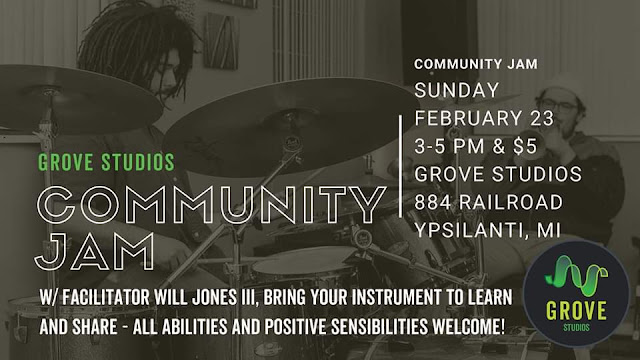 GROVE STUDIOS
COMMUNITY JAM

COMMUNITY JAM
SUNDAY
FEBRUARY 23
3-5 PM & $5
GROVE STUDIOS
884 RAILROAD
YPSILANTI, MI

W/ FACILITATOR WILL JONES III, BRING YOUR INSTRUMENT TO LEARN AND SHARE - ALL ABILITIES AND POSITIVE SENSIBILITIES WELCOME!

GROVE
STUDIOS